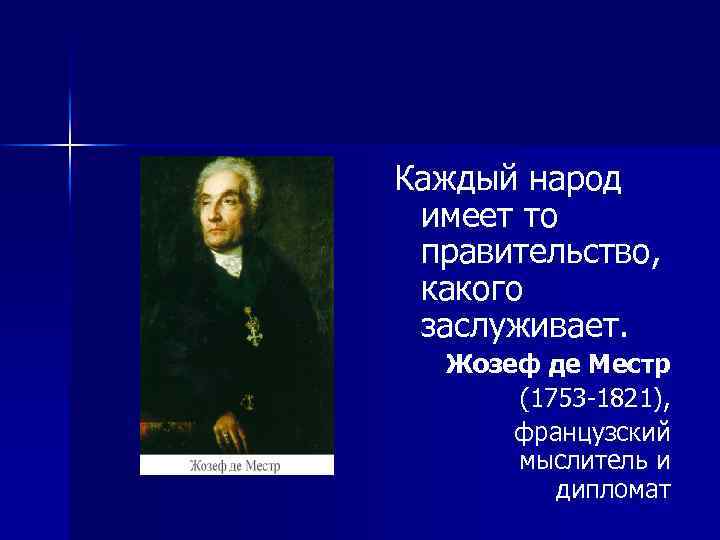 Жозеф де Местр

Каждый народ имеет то правительство, какого заслуживает.

Жозеф де Местр (1753-1821), французский мыслитель и дипломат